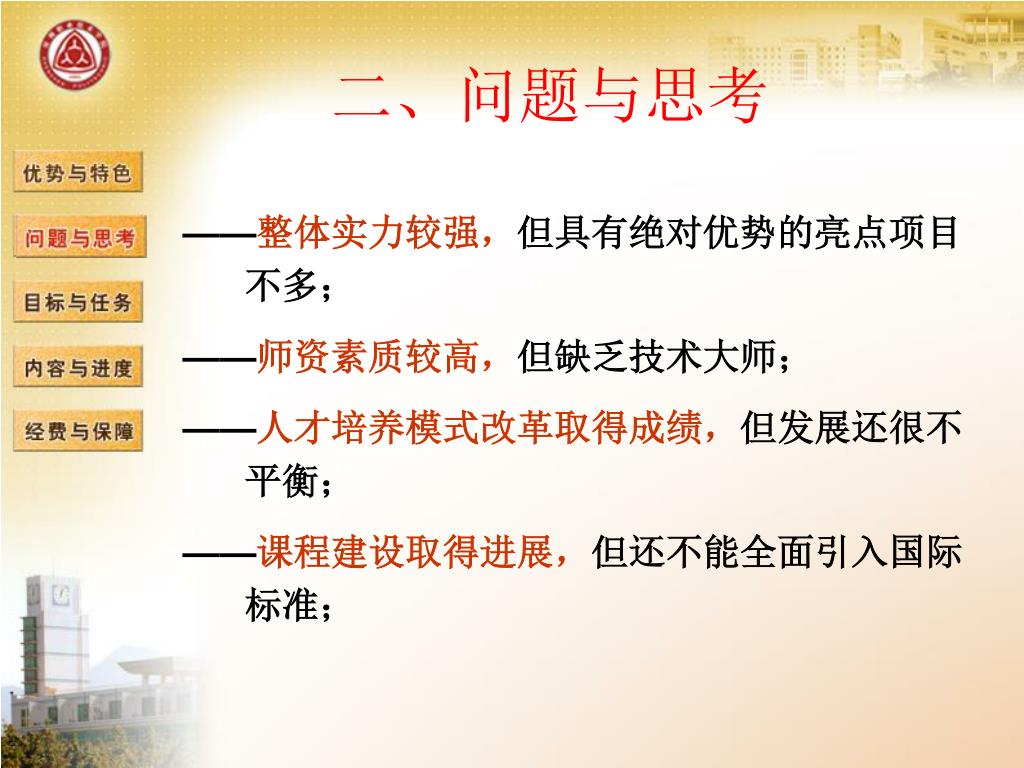 二、问题与思考

优势与特色

问题与思考

目标与任务

内容与进度

经费与保障

——整体实力较强，但具有绝对优势的亮点项目不多；

——师资素质较高，但缺乏技术大师；

——人才培养模式改革取得成绩，但发展还很不平衡；

——课程建设取得进展，但还不能全面引入国际标准；